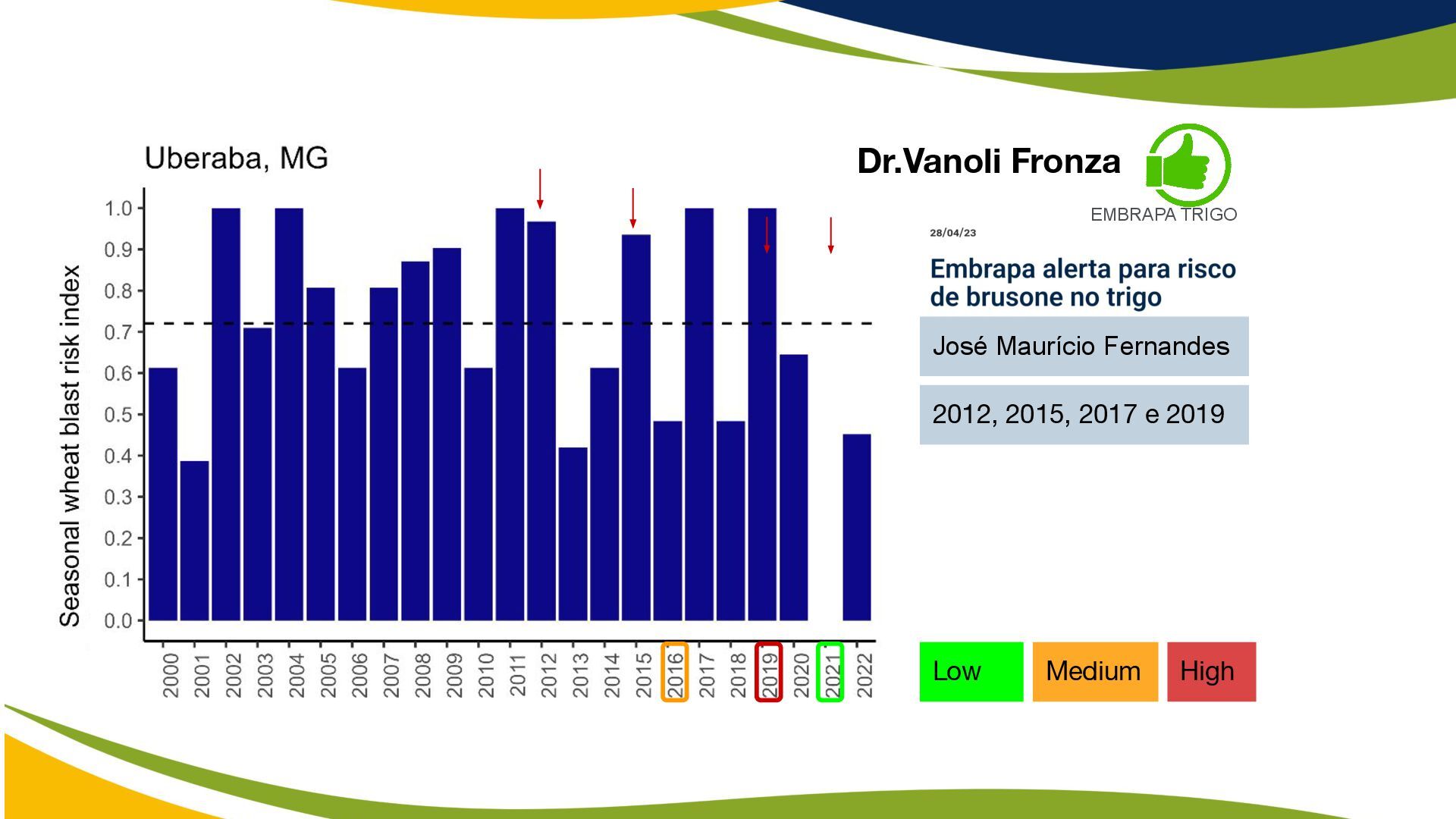 Uberaba, MG

Seasonal wheat blast risk index

1.0
0.9
0.8
0.7
0.6
0.5
0.4
0.3
0.2
0.1
0.0

2000 2001 2002 2003 2004 2005 2006 2007 2008 2009 2010 2011 2012 2013 2014 2015 2016 2017 2018 2019 2020 2021 2022

Dr.Vanoli Fronza

EMBRAPA TRIGO

28/04/23

Embrapa alerta para risco de brusone no trigo

José Maurício Fernandes

2012, 2015, 2017 e 2019

Low

Medium

High